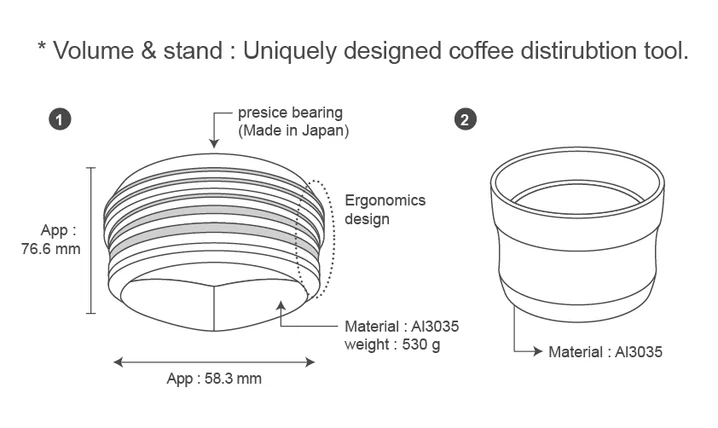 * Volume & stand : Uniquely designed coffee distirubtion tool.

1

presice bearing
(Made in Japan)

Ergonomics design

App : 76.6 mm

Material : Al3035
weight : 530 g

App : 58.3 mm

2

Material : Al3035